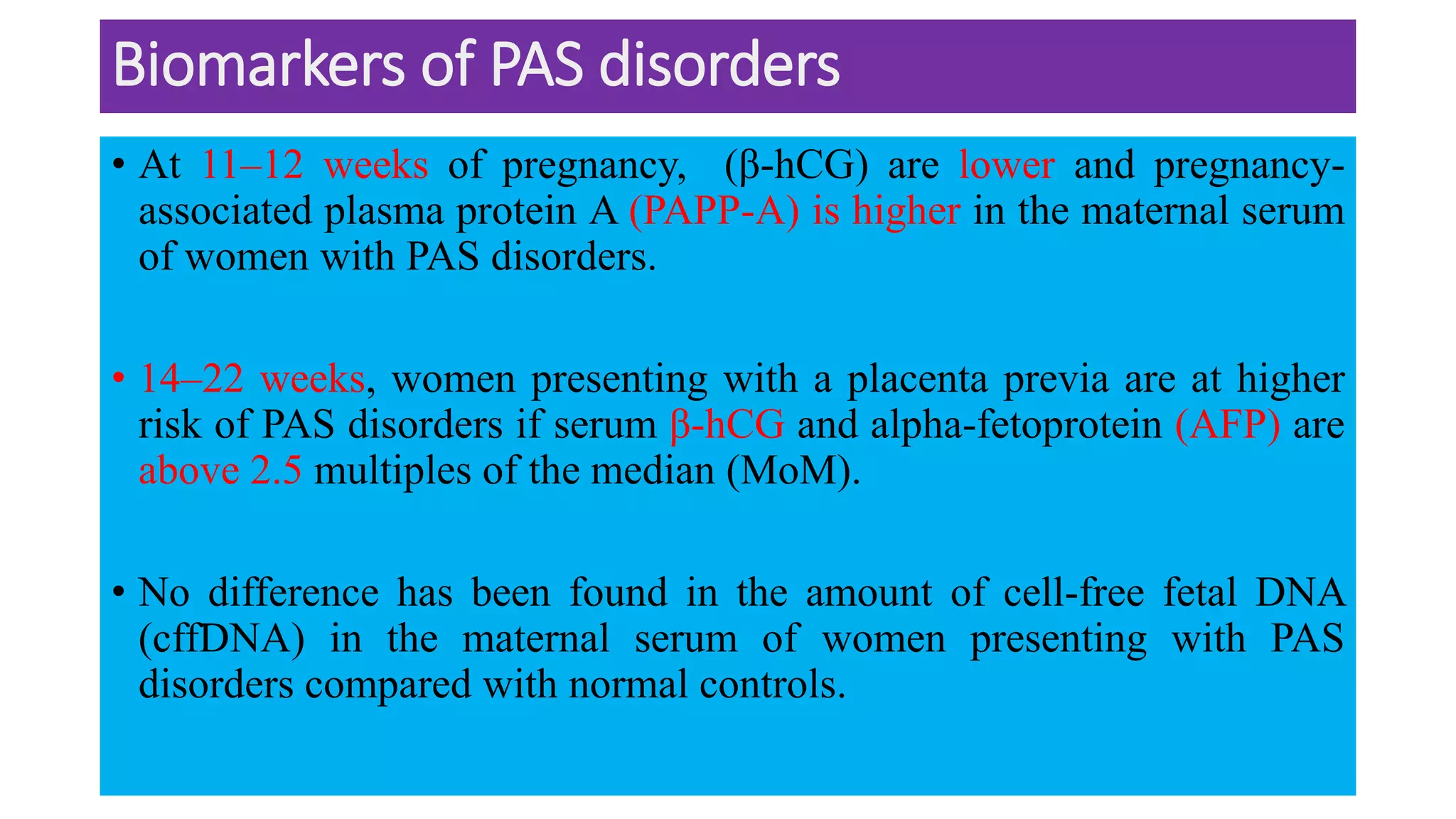 Biomarkers of PAS disorders

• At 11–12 weeks of pregnancy, (β-hCG) are lower and pregnancy-associated plasma protein A (PAPP-A) is higher in the maternal serum of women with PAS disorders.

• 14–22 weeks, women presenting with a placenta previa are at higher risk of PAS disorders if serum β-hCG and alpha-fetoprotein (AFP) are above 2.5 multiples of the median (MoM).

• No difference has been found in the amount of cell-free fetal DNA (cffDNA) in the maternal serum of women presenting with PAS disorders compared with normal controls.